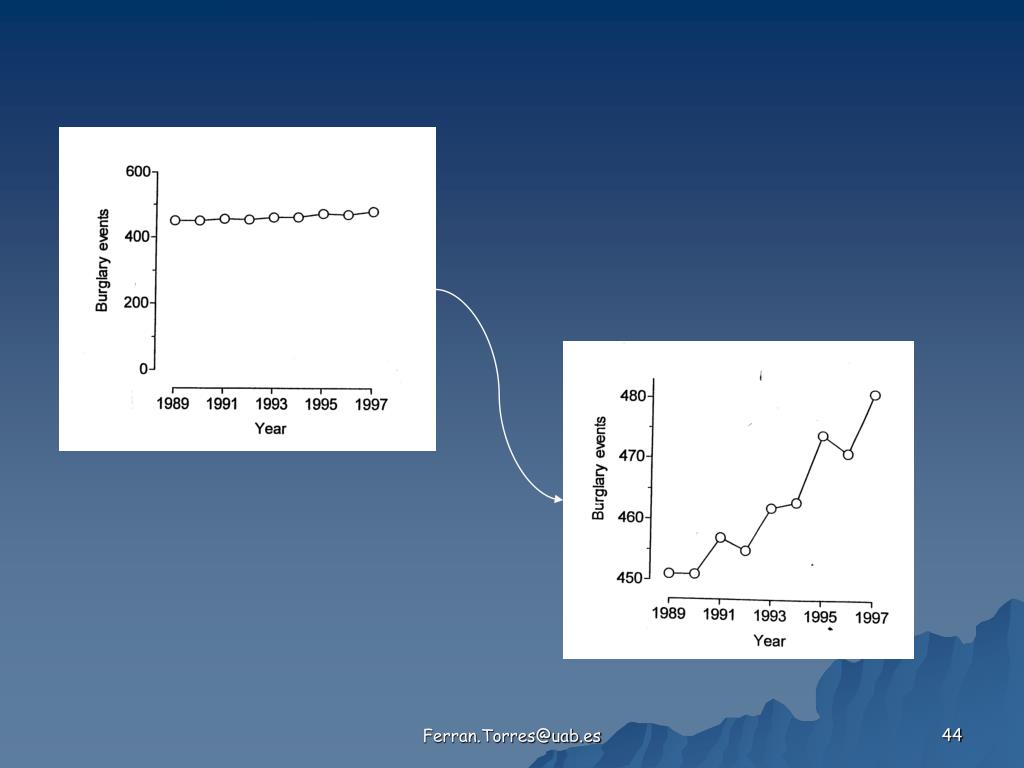 600
400
200
0
Burglary events
1989 1991 1993 1995 1997
Year

480
470
460
450
Burglary events
1989 1991 1993 1995 1997
Year

Ferran.Torres@uab.es

44